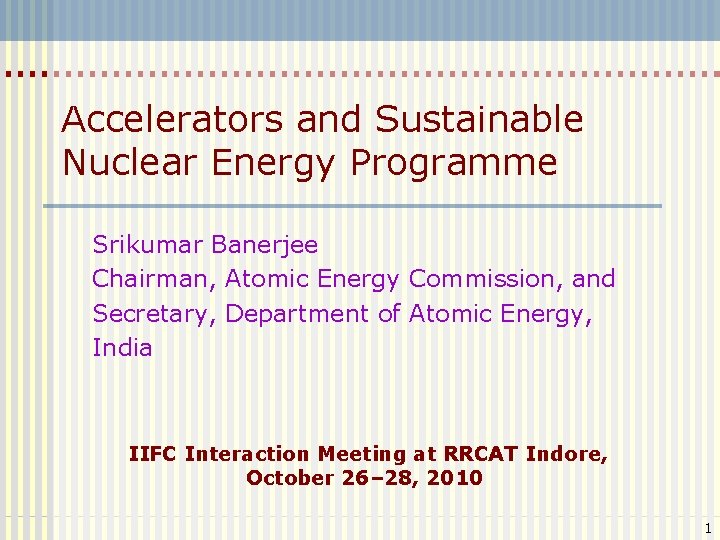 Accelerators and Sustainable Nuclear Energy Programme

Srikumar Banerjee
Chairman, Atomic Energy Commission, and Secretary, Department of Atomic Energy, India

IIFC Interaction Meeting at RRCAT Indore, October 26–28, 2010

1